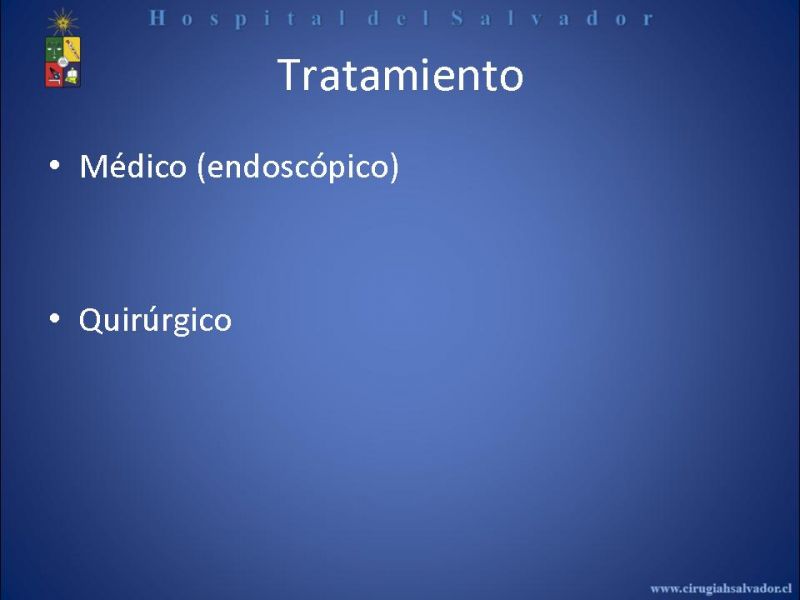 Hospital del Salvador

Tratamiento

• Médico (endoscópico)

• Quirúrgico

www.cirugiahsalvador.cl